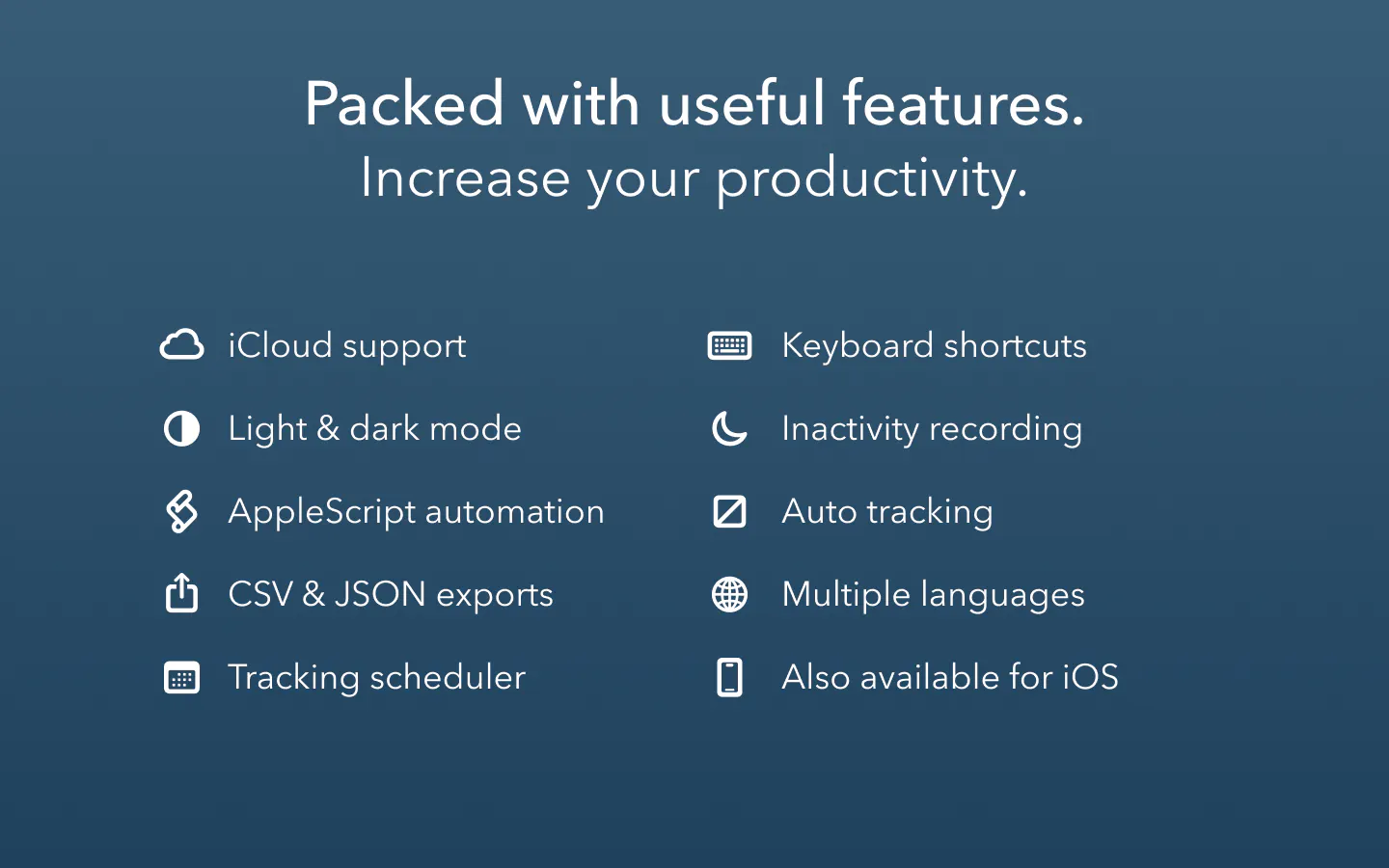 Packed with useful features.
Increase your productivity.

iCloud support

Light & dark mode

AppleScript automation

CSV & JSON exports

Tracking scheduler

Keyboard shortcuts

Inactivity recording

Auto tracking

Multiple languages

Also available for iOS